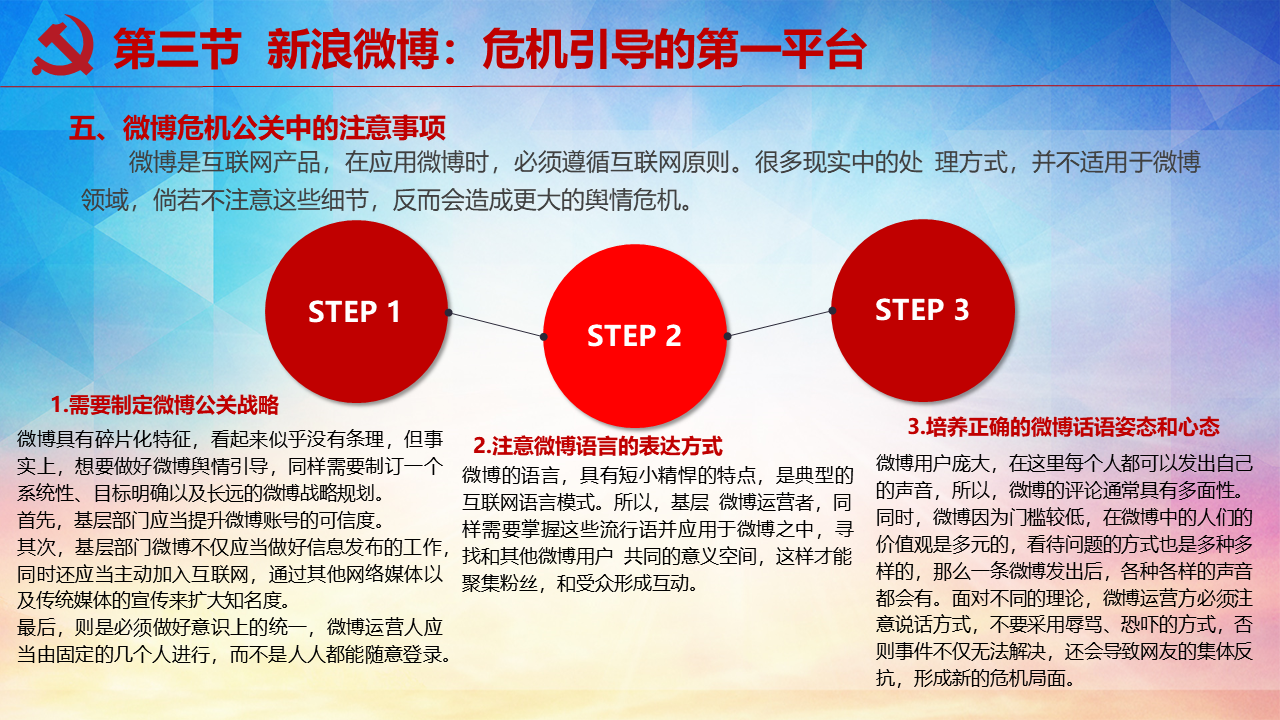 第三节 新浪微博：危机引导的第一平台

五、微博危机公关中的注意事项

微博是互联网产品，在应用微博时，必须遵循互联网原则。很多现实中的处 理方式，并不适用于微博领域，倘若不注意这些细节，反而会造成更大的舆情危机。

STEP 1

STEP 2

STEP 3

1.需要制定微博公关战略

微博具有碎片化特征，看起来似乎没有条理，但事实上，想要做好微博舆情引导，同样需要制订一个系统性、目标明确以及长远的微博战略规划。
首先，基层部门应当提升微博账号的可信度。
其次，基层部门微博不仅应当做好信息发布的工作，同时还应当主动加入互联网，通过其他网络媒体以及传统媒体的宣传来扩大知名度。
最后，则是必须做好意识上的统一，微博运营人应当由固定的几个人进行，而不是人人都能随意登录。

2.注意微博语言的表达方式

微博的语言，具有短小精悍的特点，是典型的互联网语言模式。所以，基层 微博运营者，同样需要掌握这些流行语并应用于微博之中，寻找和其他微博用户 共同的意义空间，这样才能聚集粉丝，和受众形成互动。

3.培养正确的微博话语姿态和心态

微博用户庞大，在这里每个人都可以发出自己的声音，所以，微博的评论通常具有多面性。同时，微博因为门槛较低，在微博中的人们的价值观是多元的，看待问题的方式也是多种多样的，那么一条微博发出后，各种各样的声音都会有。面对不同的理论，微博运营方必须注意说话方式，不要采用辱骂、恐吓的方式，否则事件不仅无法解决，还会导致网友的集体反抗，形成新的危机局面。